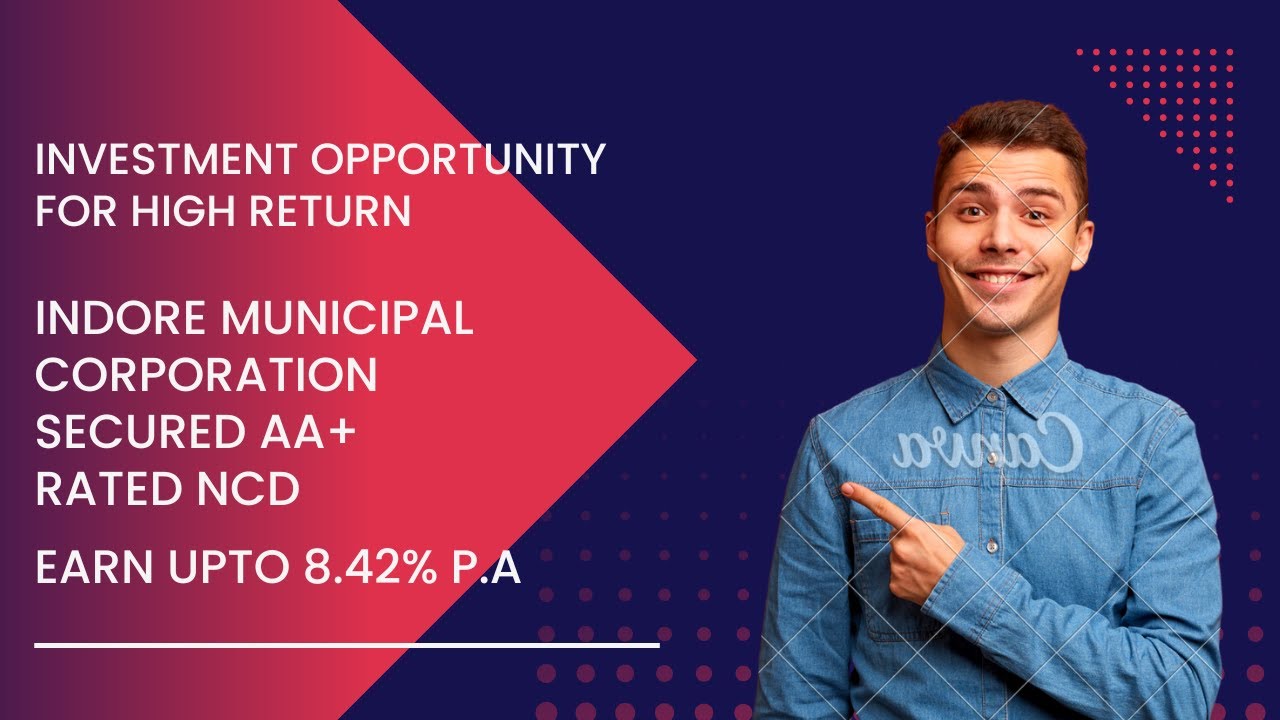 INVESTMENT OPPORTUNITY FOR HIGH RETURN

INDORE MUNICIPAL CORPORATION SECURED AA+ RATED NCD

EARN UPTO 8.42% P.A

Canva